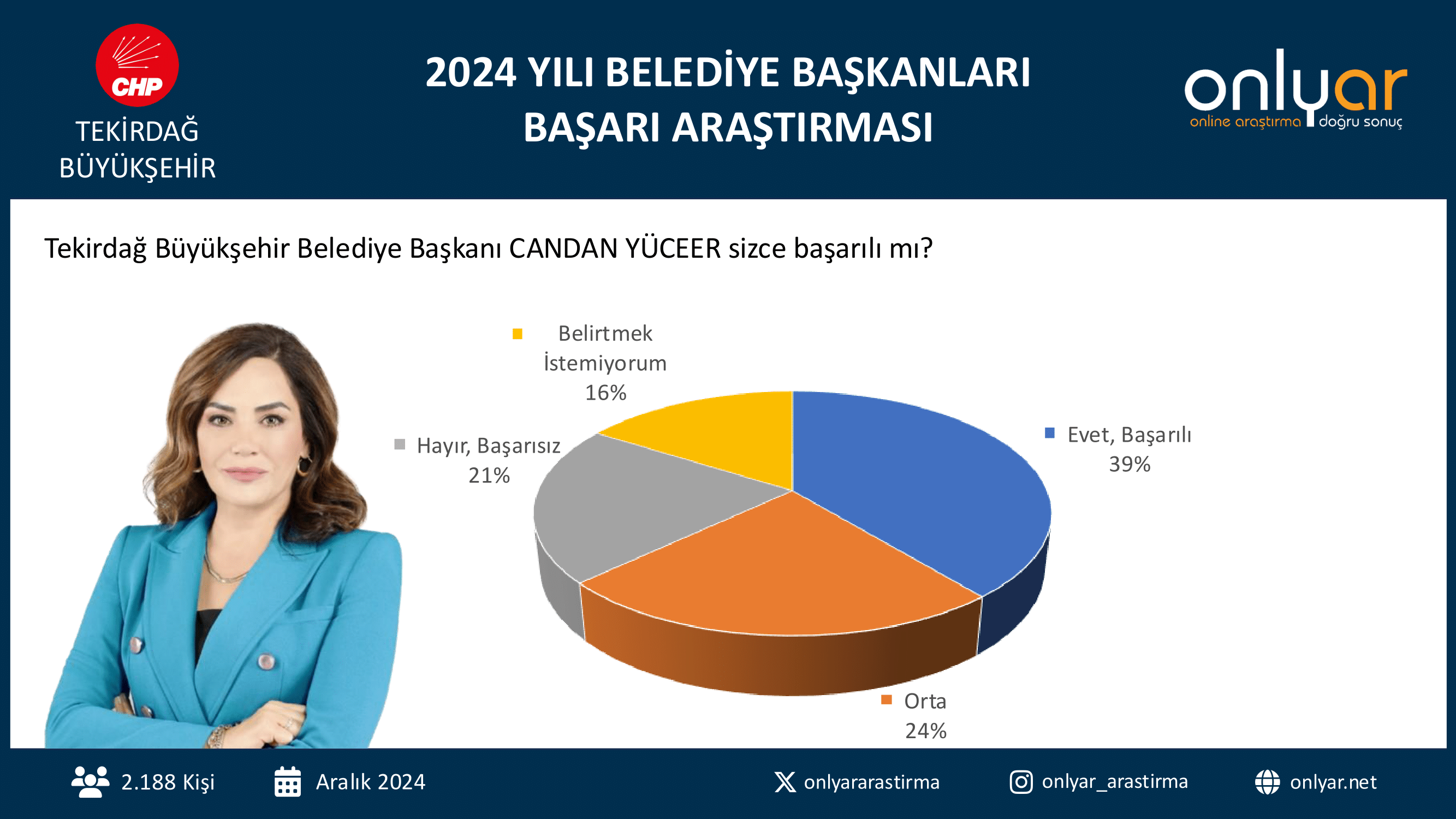 CHP
TEKİRDAĞ BÜYÜKŞEHİR

2024 YILI BELEDİYE BAŞKANLARI BAŞARI ARAŞTIRMASI

onlyar
online araştırma doğru sonuç

Tekirdağ Büyükşehir Belediye Başkanı CANDAN YÜCEER sizce başarılı mı?

Belirtmek İstemiyorum 16%

Hayır, Başarısız 21%

Evet, Başarılı 39%

Orta 24%

2.188 Kişi
Aralık 2024
onlyararastirma
onlyar_arastirma
onlyar.net